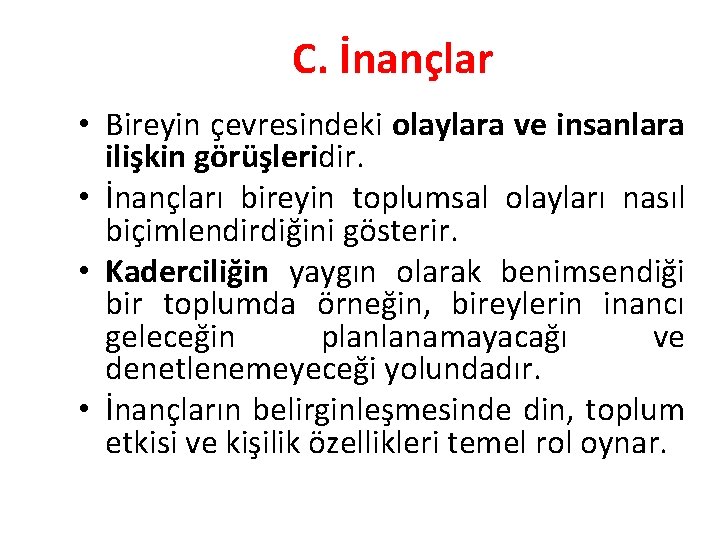 C. İnançlar

• Bireyin çevresindeki olaylara ve insanlara ilişkin görüşleridir.
• İnançları bireyin toplumsal olayları nasıl biçimlendirdiğini gösterir.
• Kaderciliğin yaygın olarak benimsendiği bir toplumda örneğin, bireylerin inancı geleceğin planlanamayacağı ve denetlenemeyeceği yolundadır.
• İnançların belirginleşmesinde din, toplum etkisi ve kişilik özellikleri temel rol oynar.